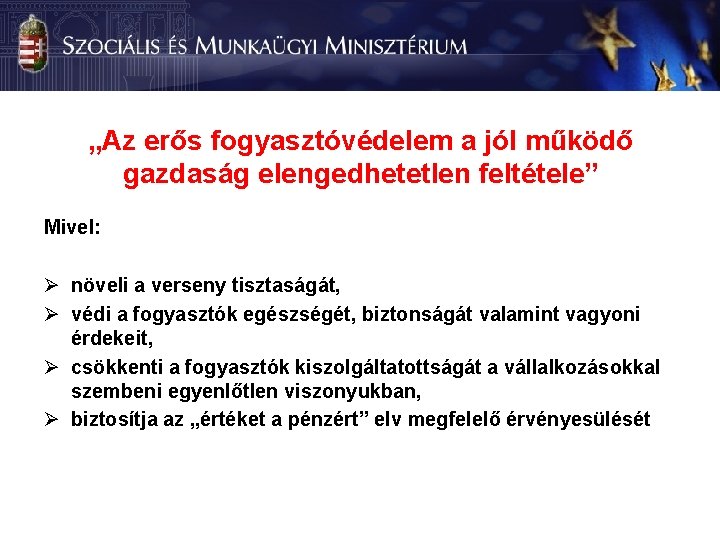 SZOCIÁLIS ÉS MUNKAÜGYI MINISZTÉRIUM

„Az erős fogyasztóvédelem a jól működő gazdaság elengedhetetlen feltétele”

Mivel:

➢ növeli a verseny tisztaságát,
➢ védi a fogyasztók egészségét, biztonságát valamint vagyoni érdekeit,
➢ csökkenti a fogyasztók kiszolgáltatottságát a vállalkozásokkal szembeni egyenlőtlen viszonyukban,
➢ biztosítja az „értéket a pénzért” elv megfelelő érvényesülését